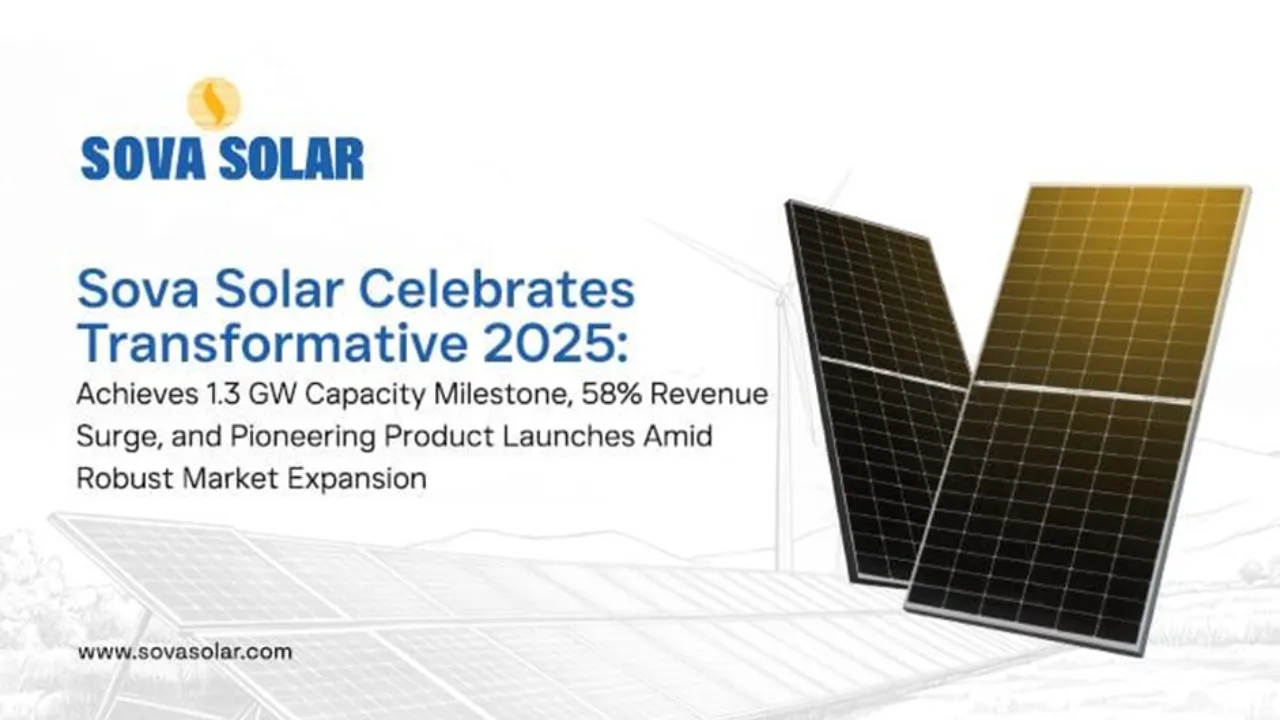 SOVA SOLAR

Sova Solar Celebrates Transformative 2025:

Achieves 1.3 GW Capacity Milestone, 58% Revenue Surge, and Pioneering Product Launches Amid Robust Market Expansion

www.sovasolar.com